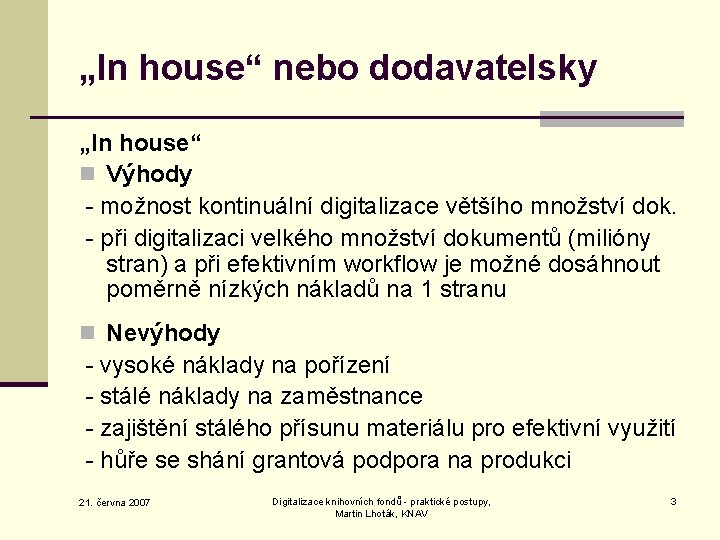 „In house“ nebo dodavatelsky

„In house“

Výhody

- možnost kontinuální digitalizace většího množství dok.

- při digitalizaci velkého množství dokumentů (milióny stran) a při efektivním workflow je možné dosáhnout poměrně nízkých nákladů na 1 stranu

Nevýhody

- vysoké náklady na pořízení

- stálé náklady na zaměstnance

- zajištění stálého přísunu materiálu pro efektivní využití

- hůře se shání grantová podpora na produkci

21. června 2007

Digitalizace knihovních fondů - praktické postupy, Martin Lhoták, KNAV

3